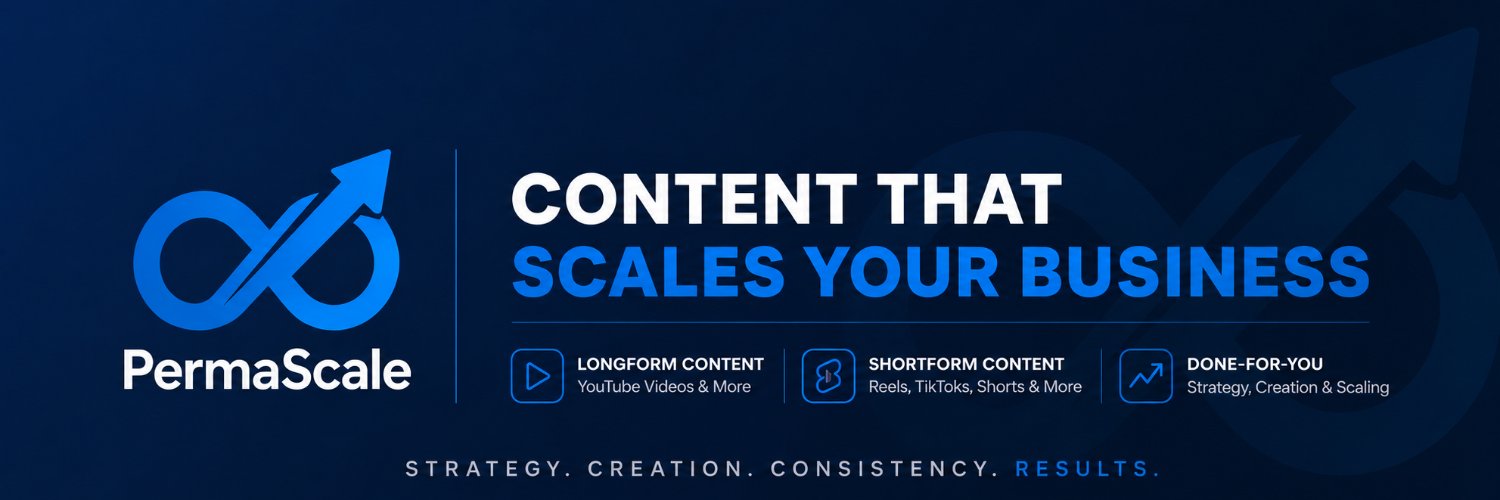 PermaScale

CONTENT THAT
SCALES YOUR BUSINESS

LONGFORM CONTENT
YouTube Videos & More

SHORTFORM CONTENT
Reels, TikToks, Shorts & More

DONE-FOR-YOU
Strategy, Creation & Scaling

STRATEGY. CREATION. CONSISTENCY. RESULTS.